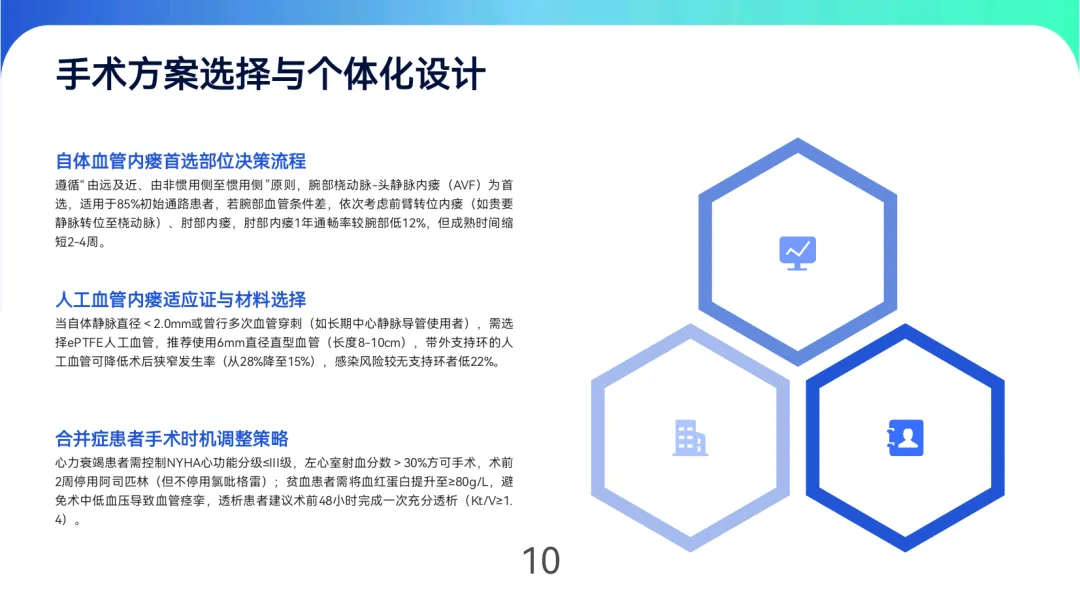 手术方案选择与个体化设计

自体血管内瘘首选部位决策流程

遵循"由远及近、由非惯用侧至惯用侧"原则，腕部桡动脉-头静脉内瘘（AVF）为首选，适用于85%初始通路患者，若腕部血管条件差，依次考虑前臂转位内瘘（如贵要静脉转位至桡动脉）、肘部内瘘，肘部内瘘1年通畅率较腕部低12%，但成熟时间缩短2-4周。

人工血管内瘘适应证与材料选择

当自体静脉直径＜2.0mm或曾行多次血管穿刺（如长期中心静脉导管使用者），需选择ePTFE人工血管，推荐使用6mm直径直型血管（长度8-10cm），带外支持环的人工血管可降低术后狭窄发生率（从28%降至15%），感染风险较无支持环者低22%。

合并症患者手术时机调整策略

心力衰竭患者需控制NYHA心功能分级≤III级，左心室射血分数＞30%方可手术，术前2周停用阿司匹林（但不停用氯吡格雷）；贫血患者需将血红蛋白提升至≥80g/L，避免术中低血压导致血管痉挛，透析患者建议术前48小时完成一次充分透析（Kt/V≥1.4）。

10